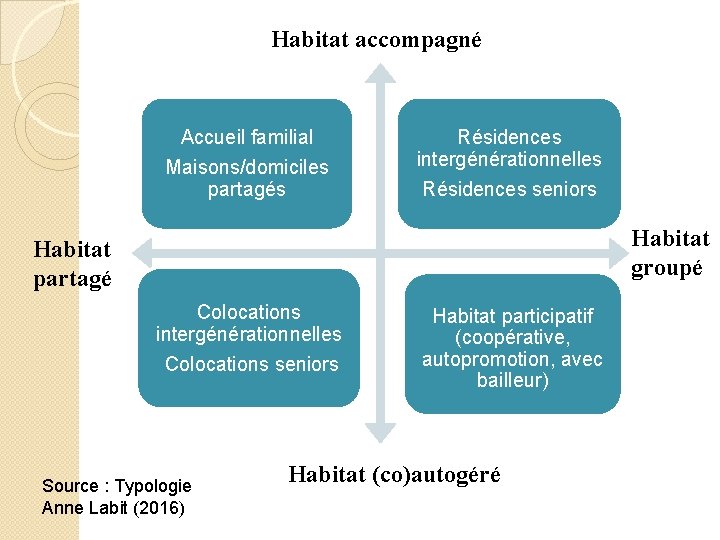 Habitat accompagné

Accueil familial
Maisons/domiciles partagés

Résidences intergénérationnelles
Résidences seniors

Habitat partagé

Habitat groupé

Colocations intergénérationnelles
Colocations seniors

Habitat participatif (coopérative, autopromotion, avec bailleur)

Habitat (co)autogéré

Source : Typologie Anne Labit (2016)